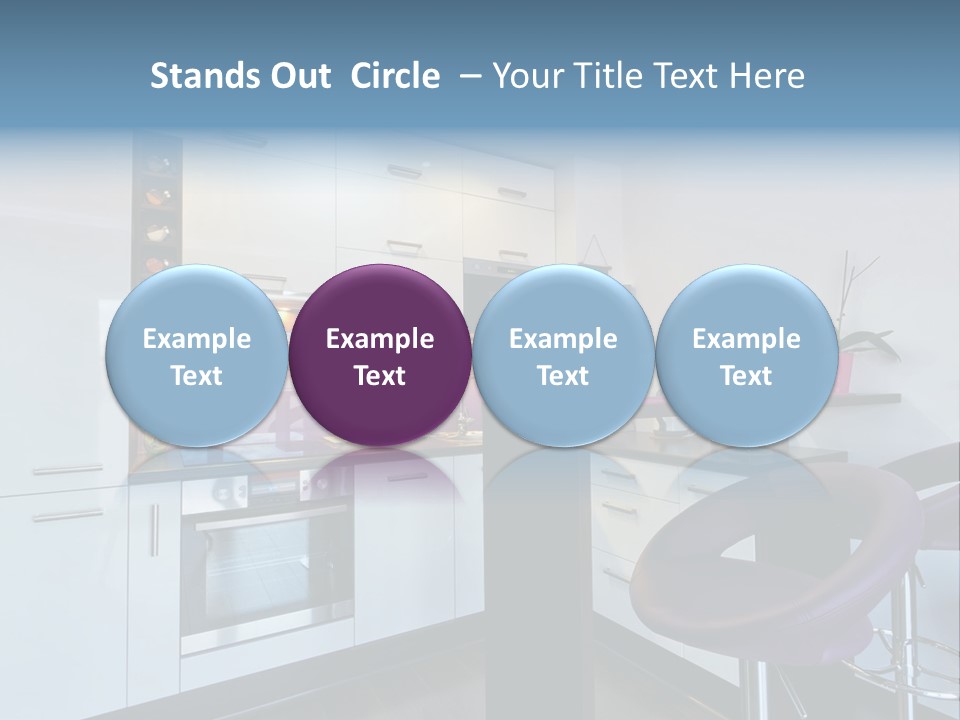 Stands Out Circle – Your Title Text Here

Example Text

Example Text

Example Text

Example Text